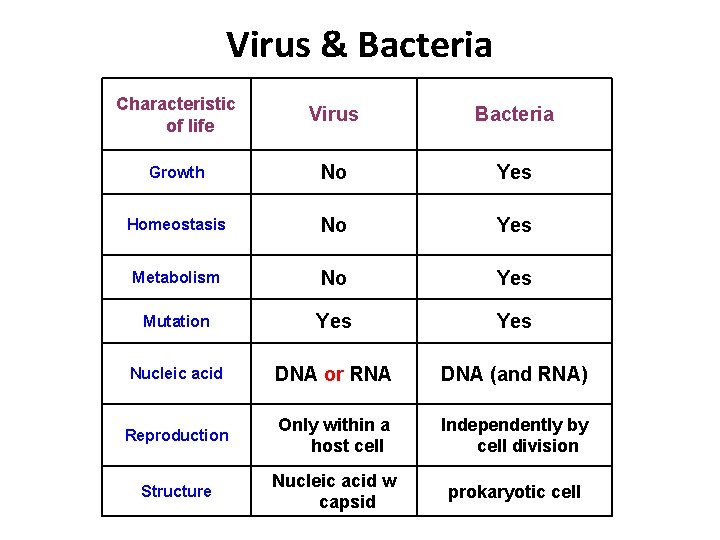 Virus & Bacteria

| Characteristic of life | Virus | Bacteria |
|---|---|---|
| Growth | No | Yes |
| Homeostasis | No | Yes |
| Metabolism | No | Yes |
| Mutation | Yes | Yes |
| Nucleic acid | DNA or RNA | DNA (and RNA) |
| Reproduction | Only within a host cell | Independently by cell division |
| Structure | Nucleic acid w capsid | prokaryotic cell |